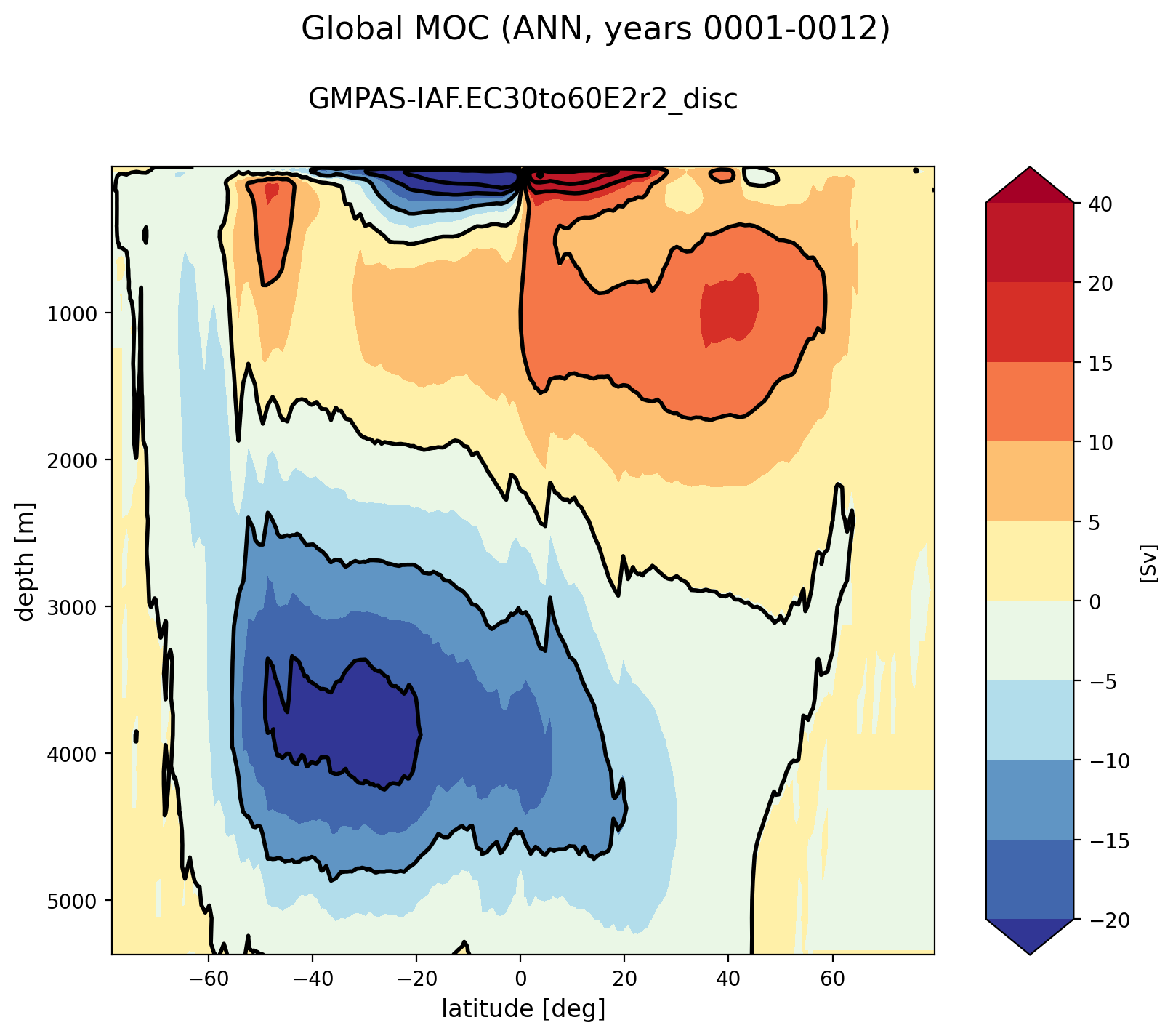 Global MOC (ANN, years 0001-0012)

GMPAS-IAF.EC30to60E2r2_disc

depth [m]

1000
2000
3000
4000
5000

−60
−40
−20
0
20
40
60

latitude [deg]

40
20
15
10
5
0
−5
−10
−15
−20

[Sv]